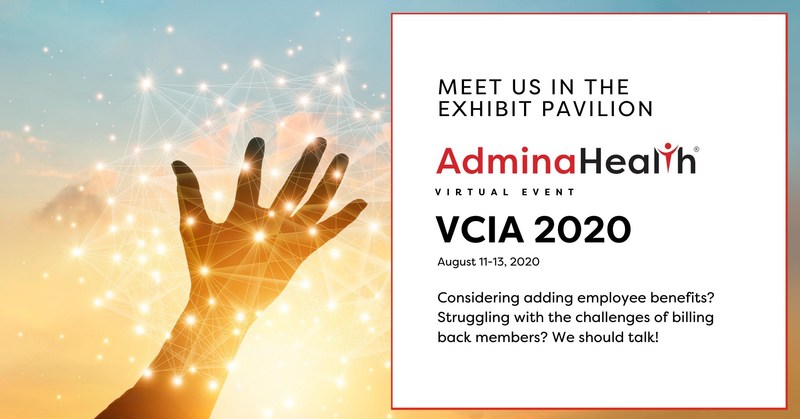 MEET US IN THE EXHIBIT PAVILION

AdminaHealth®

VIRTUAL EVENT

VCIA 2020

August 11-13, 2020

Considering adding employee benefits? Struggling with the challenges of billing back members? We should talk!